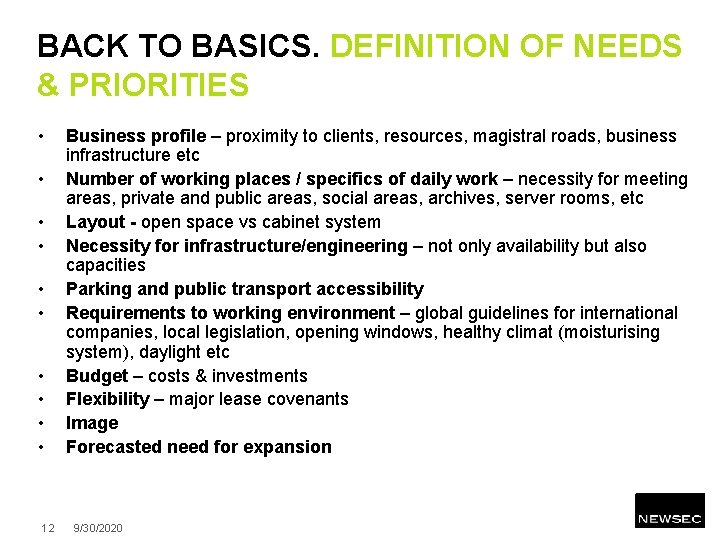 BACK TO BASICS. DEFINITION OF NEEDS & PRIORITIES

• Business profile – proximity to clients, resources, magistral roads, business infrastructure etc
• Number of working places / specifics of daily work – necessity for meeting areas, private and public areas, social areas, archives, server rooms, etc
• Layout - open space vs cabinet system
• Necessity for infrastructure/engineering – not only availability but also capacities
• Parking and public transport accessibility
• Requirements to working environment – global guidelines for international companies, local legislation, opening windows, healthy climat (moisturising system), daylight etc
• Budget – costs & investments
• Flexibility – major lease covenants
• Image
• Forecasted need for expansion

12 9/30/2020

NEWSEC